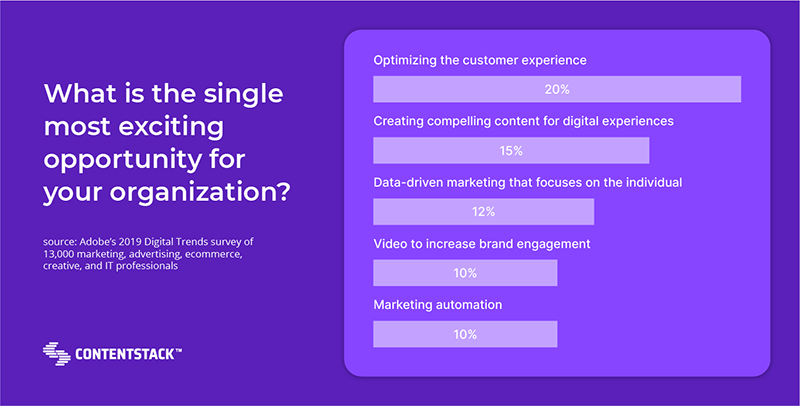 What is the single most exciting opportunity for your organization?

source: Adobe's 2019 Digital Trends survey of 13,000 marketing, advertising, ecommerce, creative, and IT professionals

CONTENTSTACK™

Optimizing the customer experience

20%

Creating compelling content for digital experiences

15%

Data-driven marketing that focuses on the individual

12%

Video to increase brand engagement

10%

Marketing automation

10%